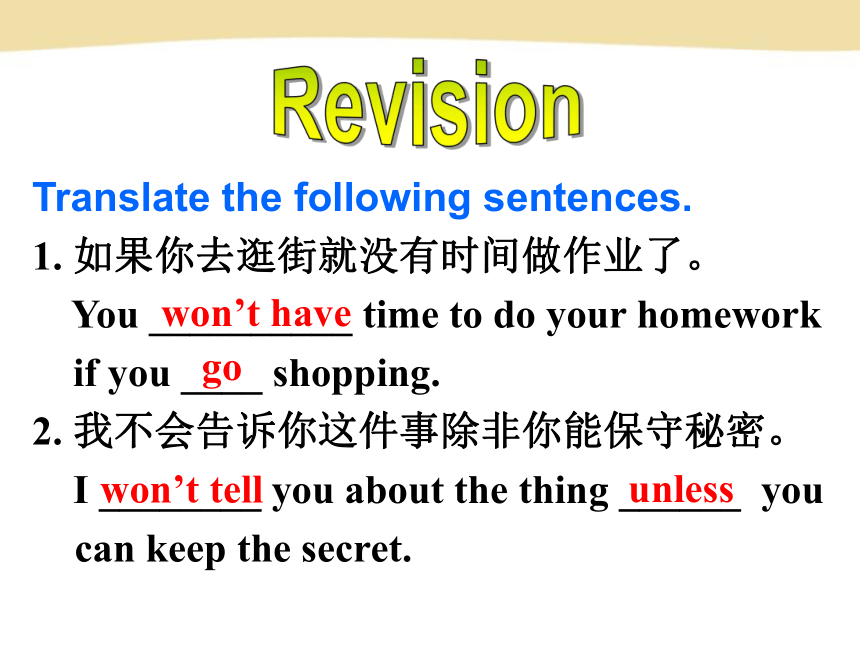 Revision

Translate the following sentences.

1. 如果你去逛街就没有时间做作业了。

You won’t have time to do your homework if you go shopping.

2. 我不会告诉你这件事除非你能保守秘密。

I won’t tell you about the thing unless you can keep the secret.